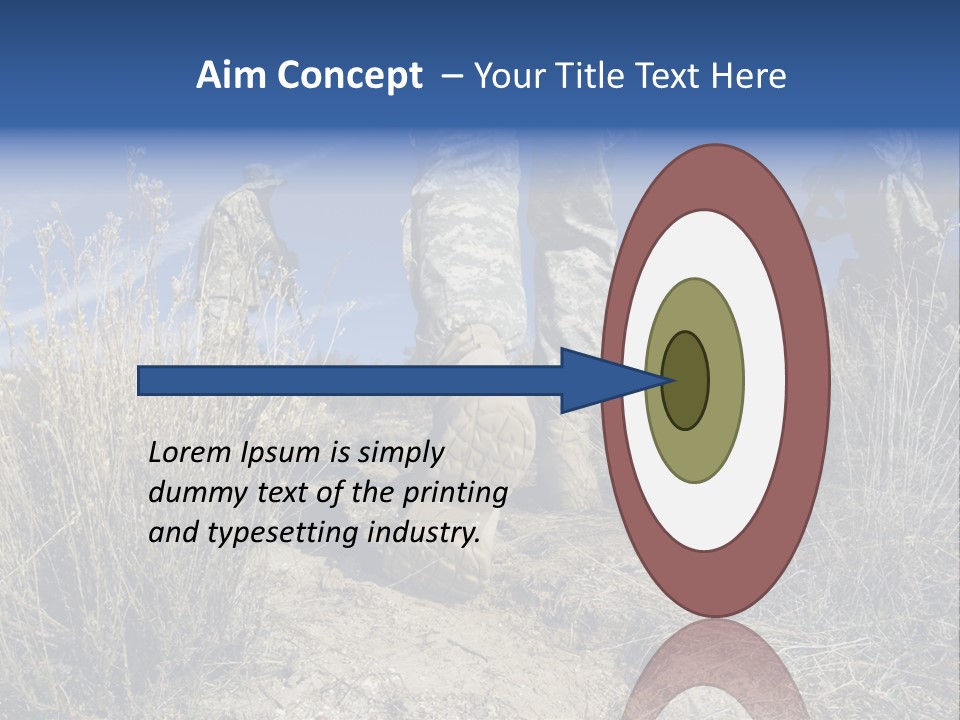 Aim Concept – Your Title Text Here

Lorem Ipsum is simply dummy text of the printing and typesetting industry.